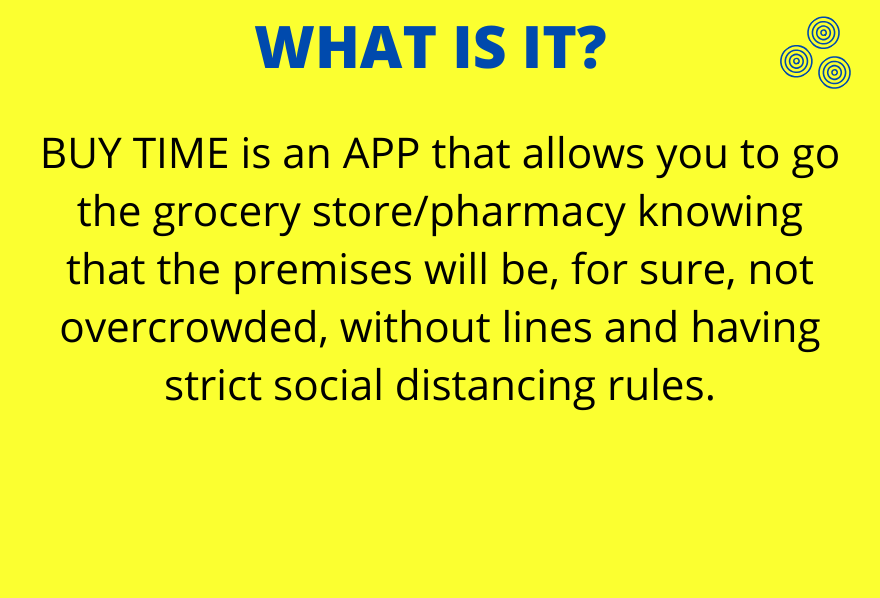 WHAT IS IT?

BUY TIME is an APP that allows you to go the grocery store/pharmacy knowing that the premises will be, for sure, not overcrowded, without lines and having strict social distancing rules.